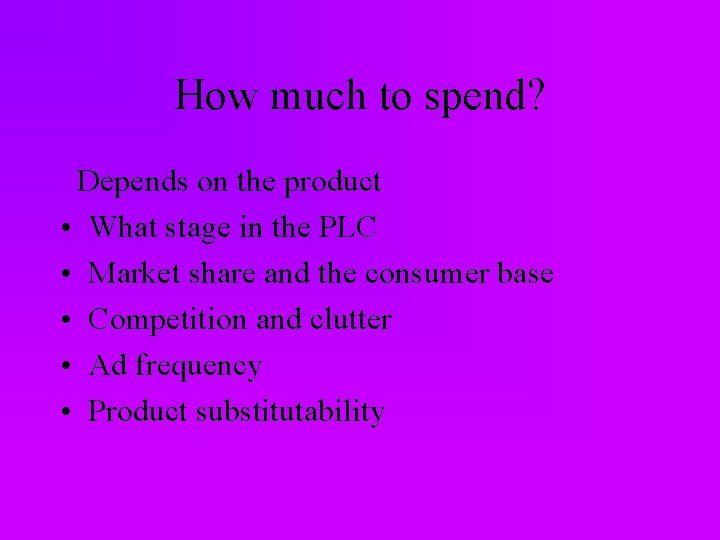 How much to spend?

Depends on the product

• What stage in the PLC
• Market share and the consumer base
• Competition and clutter
• Ad frequency
• Product substitutability